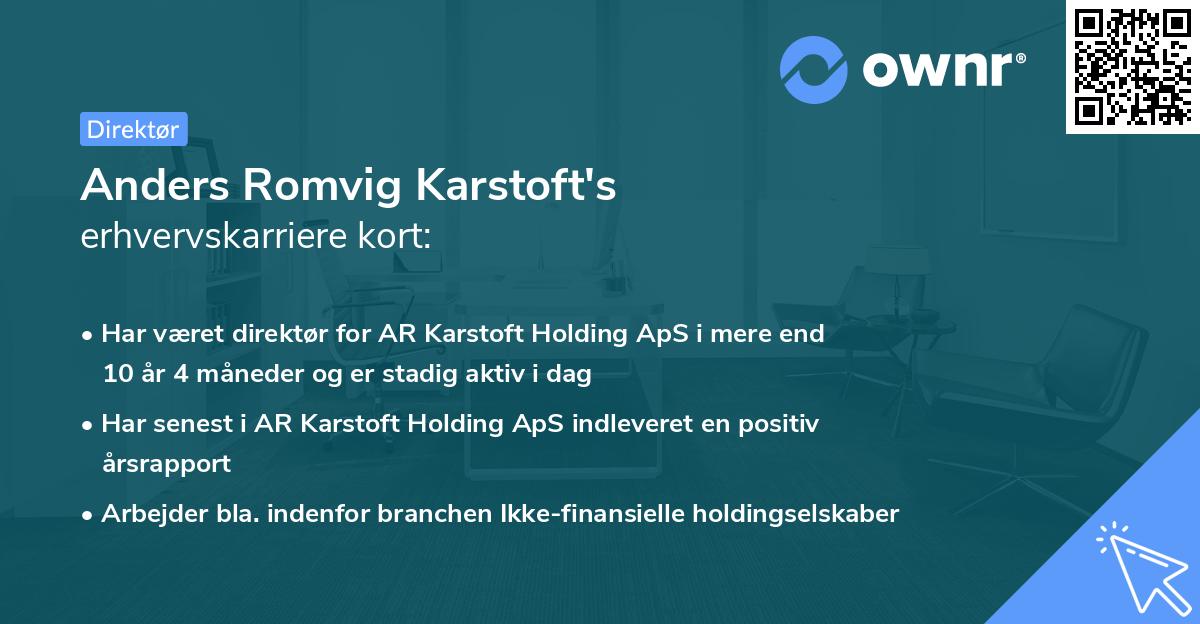 ownr®

Direktør

Anders Romvig Karstoft's
erhvervskarriere kort:

• Har været direktør for AR Karstoft Holding ApS i mere end 10 år 4 måneder og er stadig aktiv i dag
• Har senest i AR Karstoft Holding ApS indleveret en positiv årsrapport
• Arbejder bla. indenfor branchen Ikke-finansielle holdingselskaber